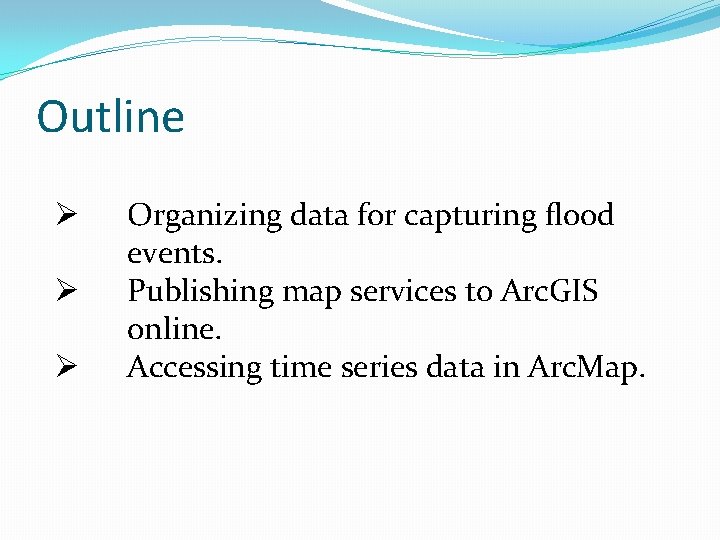 Outline

➢ Organizing data for capturing flood events.
➢ Publishing map services to ArcGIS online.
➢ Accessing time series data in ArcMap.